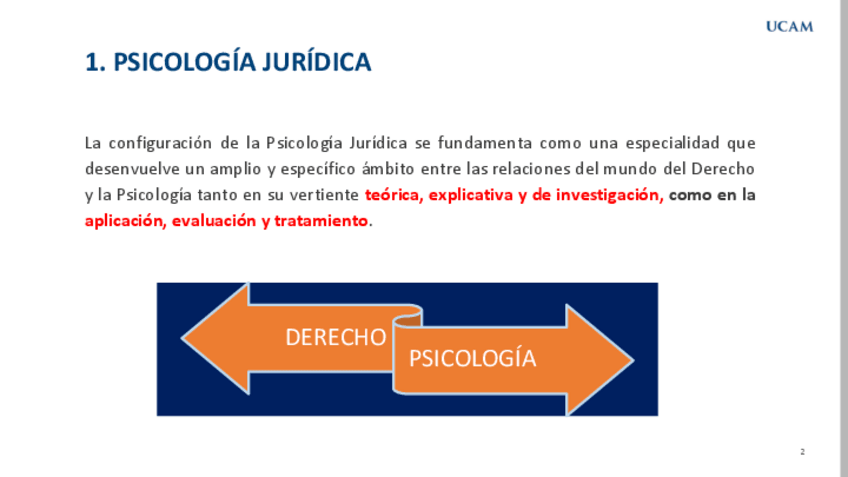 UCAM

1. PSICOLOGÍA JURÍDICA

La configuración de la Psicología Jurídica se fundamenta como una especialidad que desenvuelve un amplio y específico ámbito entre las relaciones del mundo del Derecho y la Psicología tanto en su vertiente teórica, explicativa y de investigación, como en la aplicación, evaluación y tratamiento.

DERECHO

PSICOLOGÍA

2